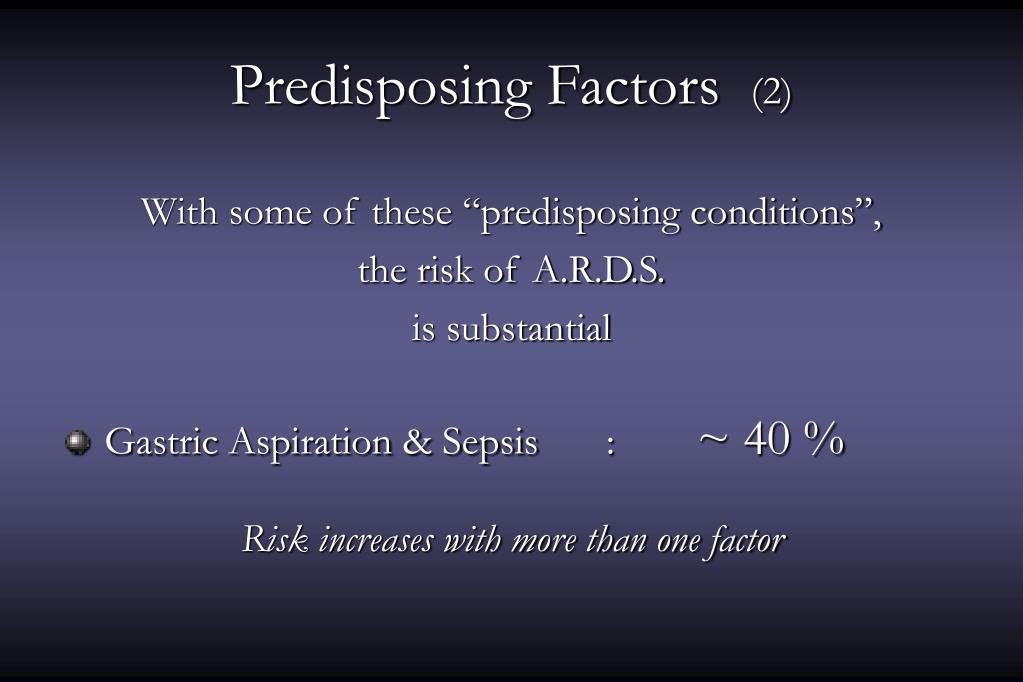 Predisposing Factors (2)

With some of these “predisposing conditions”, the risk of A.R.D.S. is substantial

Gastric Aspiration & Sepsis : ~ 40 %

Risk increases with more than one factor